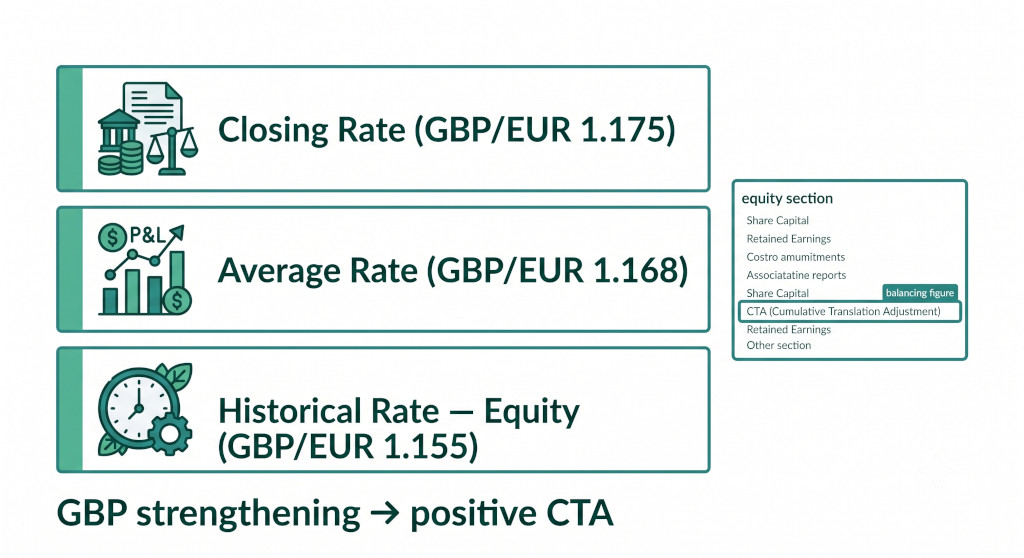 Closing Rate (GBP/EUR 1.175)

P&L

Average Rate (GBP/EUR 1.168)

Historical Rate — Equity (GBP/EUR 1.155)

GBP strengthening → positive CTA

equity section

Share Capital
Retained Earnings
Costro amumitments
Associatatine reports
Share Capital
balancing figure
CTA (Cumulative Translation Adjustment)
Retained Earnings
Other section